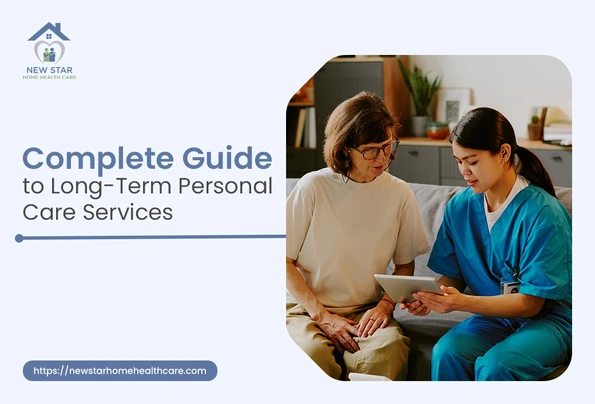 NEW STAR
HOME HEALTH CARE

Complete Guide
to Long-Term Personal Care Services

https://newstarhomehealthcare.com